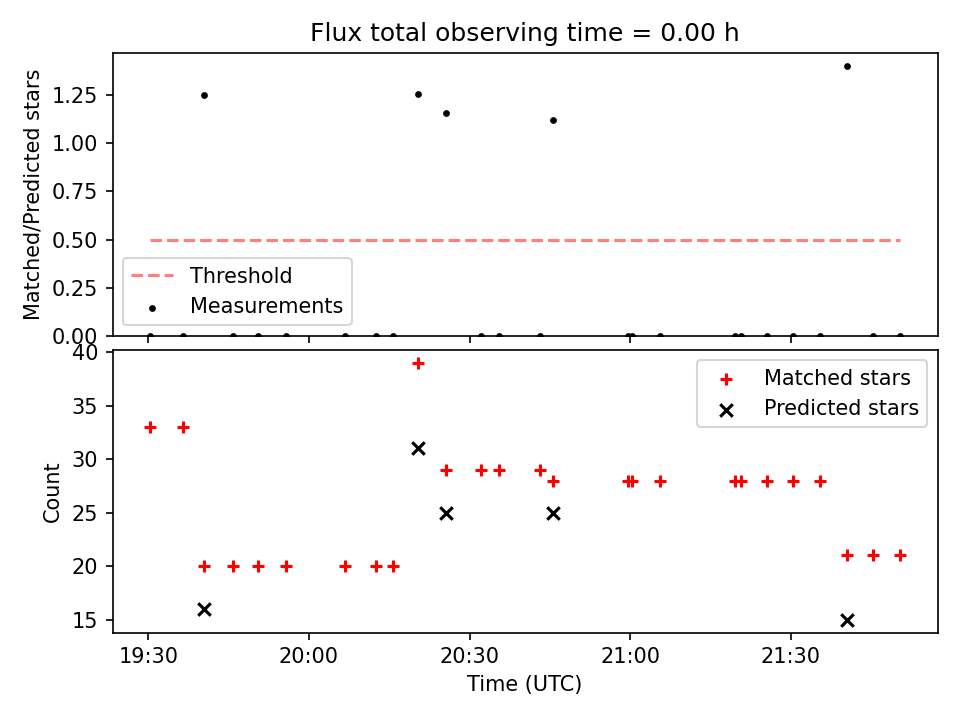 Flux total observing time = 0.00 h

Matched/Predicted stars

1.25
1.00
0.75
0.50
0.25
0.00

Threshold
Measurements

Count

40
35
30
25
20
15

Matched stars
Predicted stars

19:30
20:00
20:30
21:00
21:30

Time (UTC)